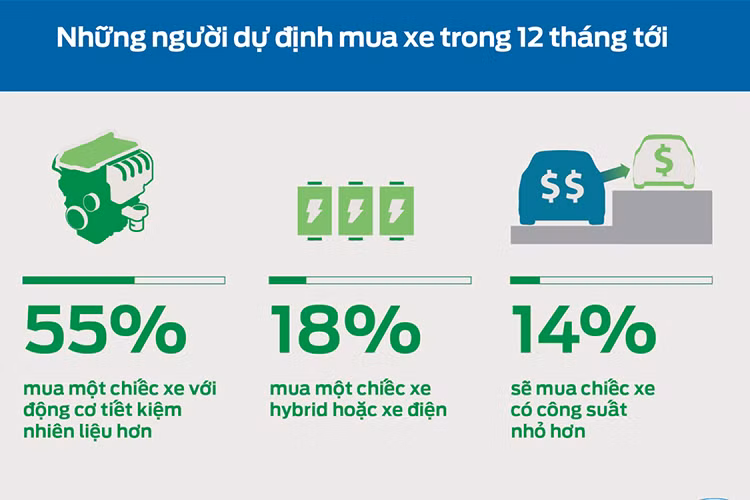 Những người dự định mua xe trong 12 tháng tới

$$

$

55%

mua một chiếc xe với động cơ tiết kiệm nhiên liệu hơn

18%

mua một chiếc xe hybrid hoặc xe điện

14%

sẽ mua chiếc xe có công suất nhỏ hơn